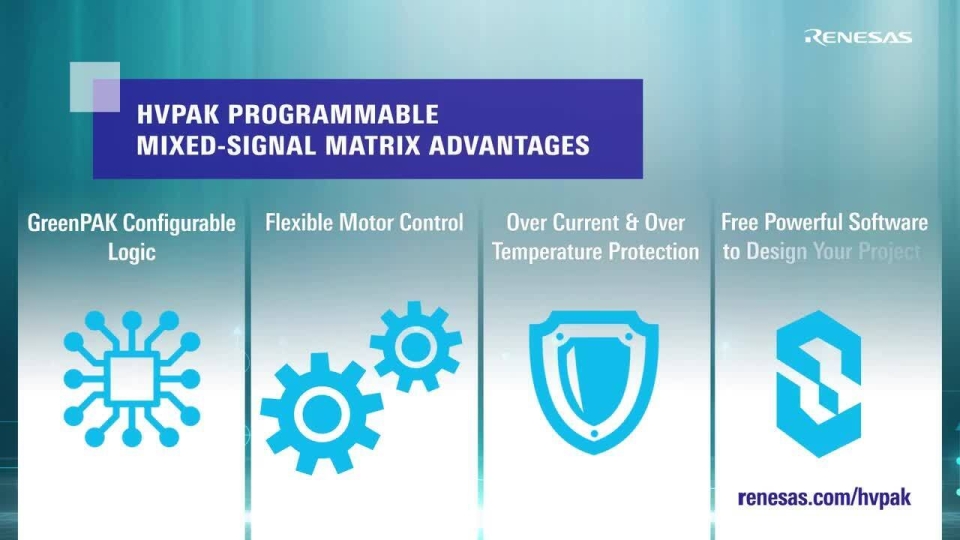 RENESAS

HVPAK PROGRAMMABLE MIXED-SIGNAL MATRIX ADVANTAGES

GreenPAK Configurable Logic

Flexible Motor Control

Over Current & Over Temperature Protection

Free Powerful Software to Design Your Project

renesas.com/hvpak